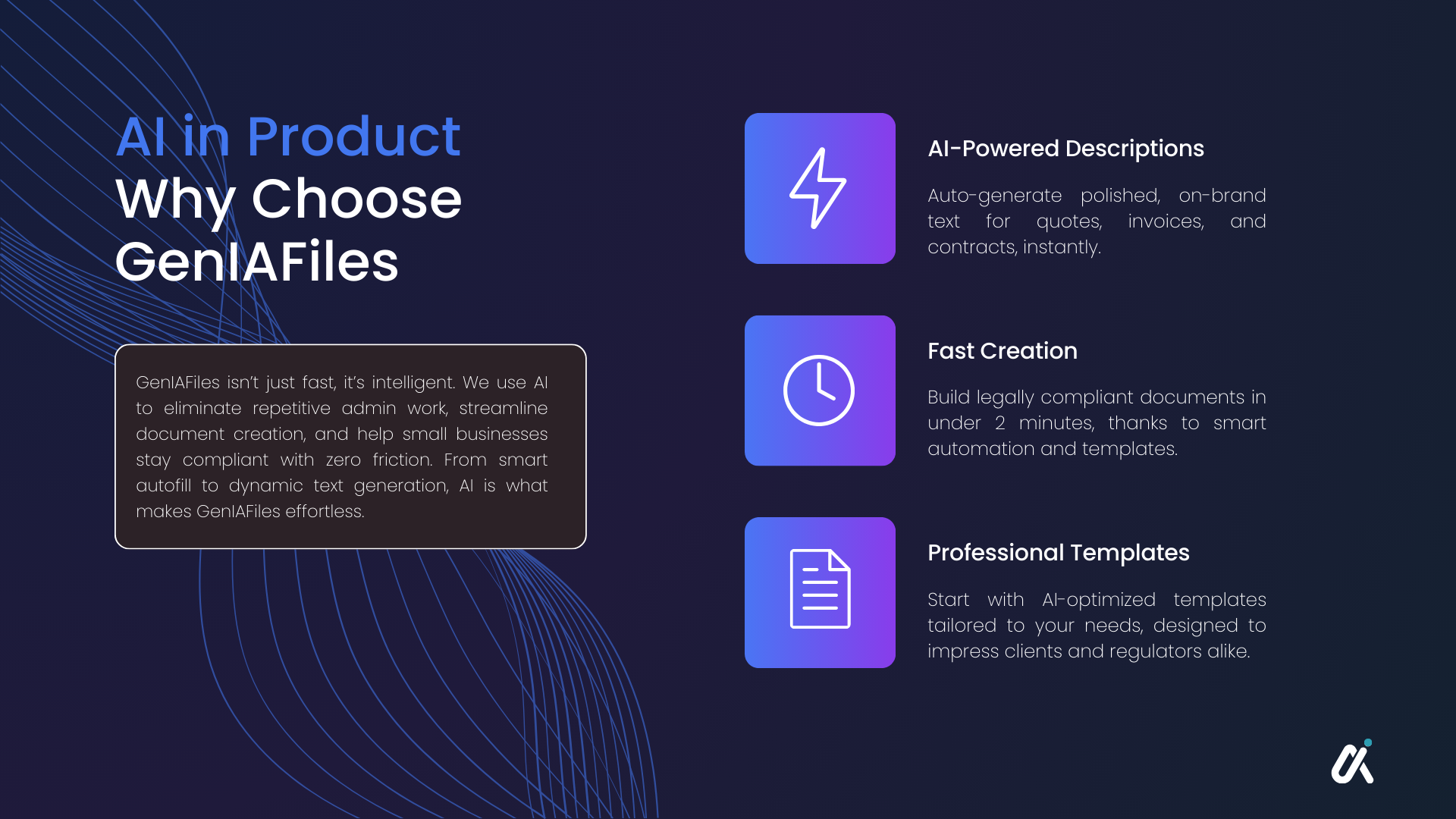 AI in Product
Why Choose GenIAFiles

GenIAFiles isn't just fast, it's intelligent. We use AI to eliminate repetitive admin work, streamline document creation, and help small businesses stay compliant with zero friction. From smart autofill to dynamic text generation, AI is what makes GenIAFiles effortless.

AI-Powered Descriptions

Auto-generate polished, on-brand text for quotes, invoices, and contracts, instantly.

Fast Creation

Build legally compliant documents in under 2 minutes, thanks to smart automation and templates.

Professional Templates

Start with AI-optimized templates tailored to your needs, designed to impress clients and regulators alike.